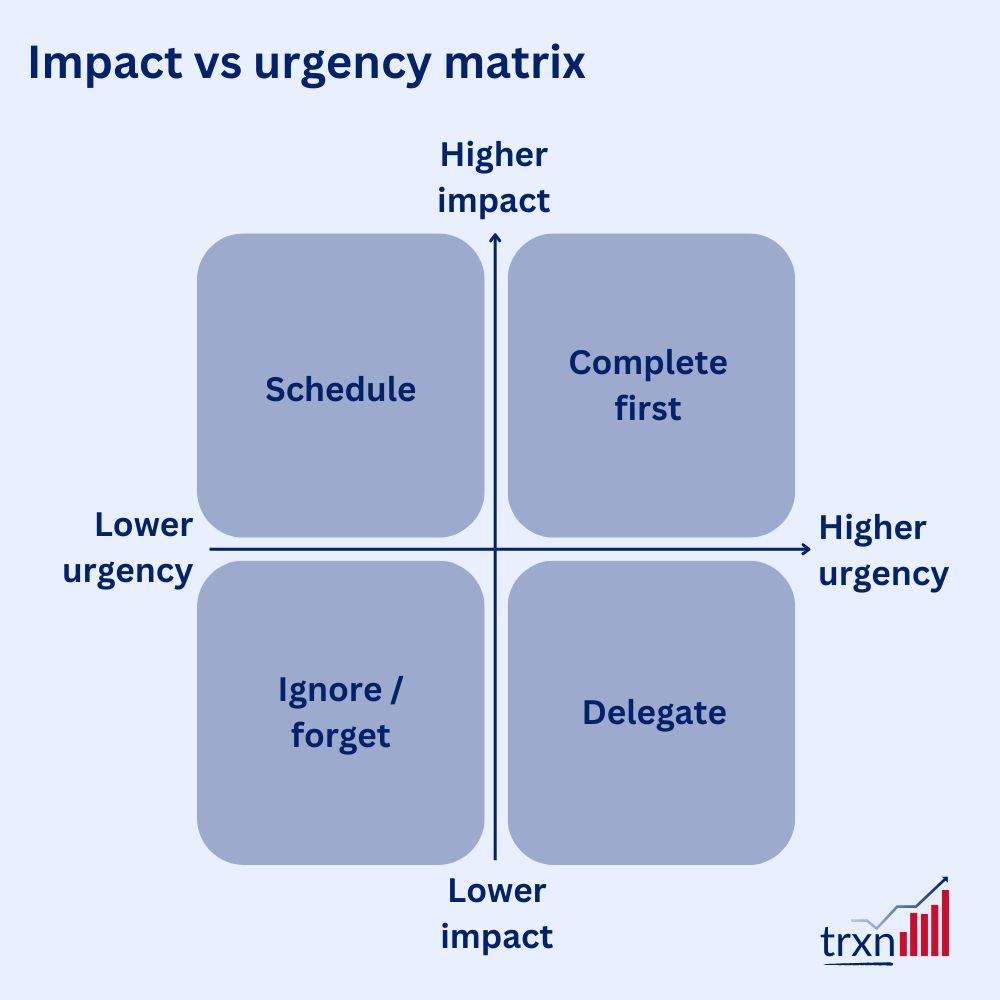 Impact vs urgency matrix

Higher impact

Schedule

Complete first

Lower urgency

Higher urgency

Ignore / forget

Delegate

Lower impact

trxn